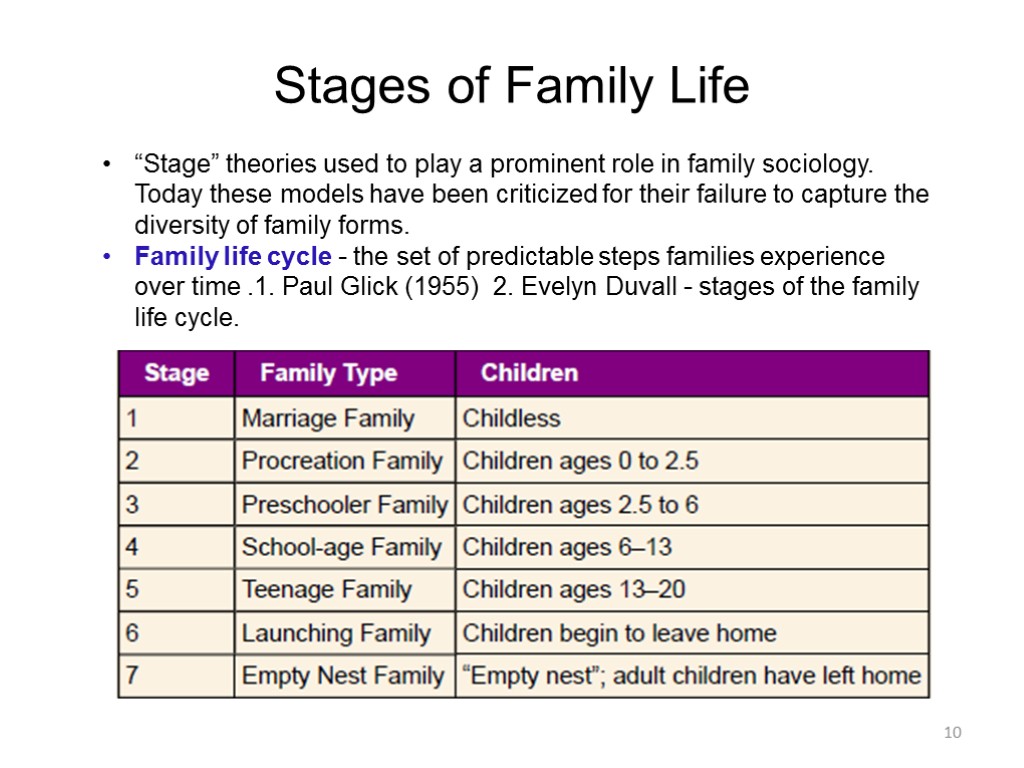 Stages of Family Life

• “Stage” theories used to play a prominent role in family sociology. Today these models have been criticized for their failure to capture the diversity of family forms.
• Family life cycle - the set of predictable steps families experience over time .1. Paul Glick (1955) 2. Evelyn Duvall - stages of the family life cycle.

| Stage | Family Type | Children |
|---|---|---|
| 1 | Marriage Family | Childless |
| 2 | Procreation Family | Children ages 0 to 2.5 |
| 3 | Preschooler Family | Children ages 2.5 to 6 |
| 4 | School-age Family | Children ages 6–13 |
| 5 | Teenage Family | Children ages 13–20 |
| 6 | Launching Family | Children begin to leave home |
| 7 | Empty Nest Family | “Empty nest”; adult children have left home |

10